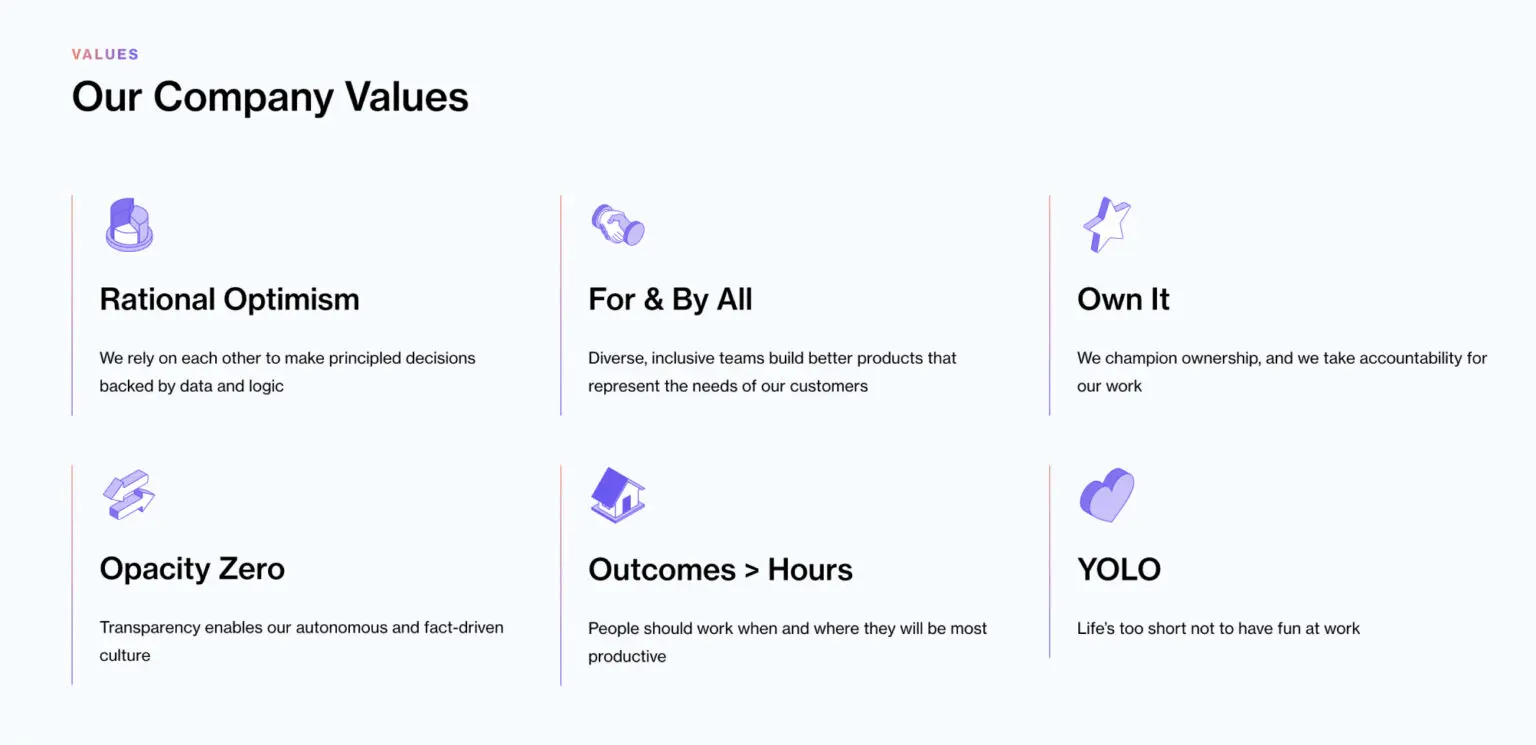 VALUES

Our Company Values

Rational Optimism

We rely on each other to make principled decisions backed by data and logic

For & By All

Diverse, inclusive teams build better products that represent the needs of our customers

Own It

We champion ownership, and we take accountability for our work

Opacity Zero

Transparency enables our autonomous and fact-driven culture

Outcomes > Hours

People should work when and where they will be most productive

YOLO

Life's too short not to have fun at work